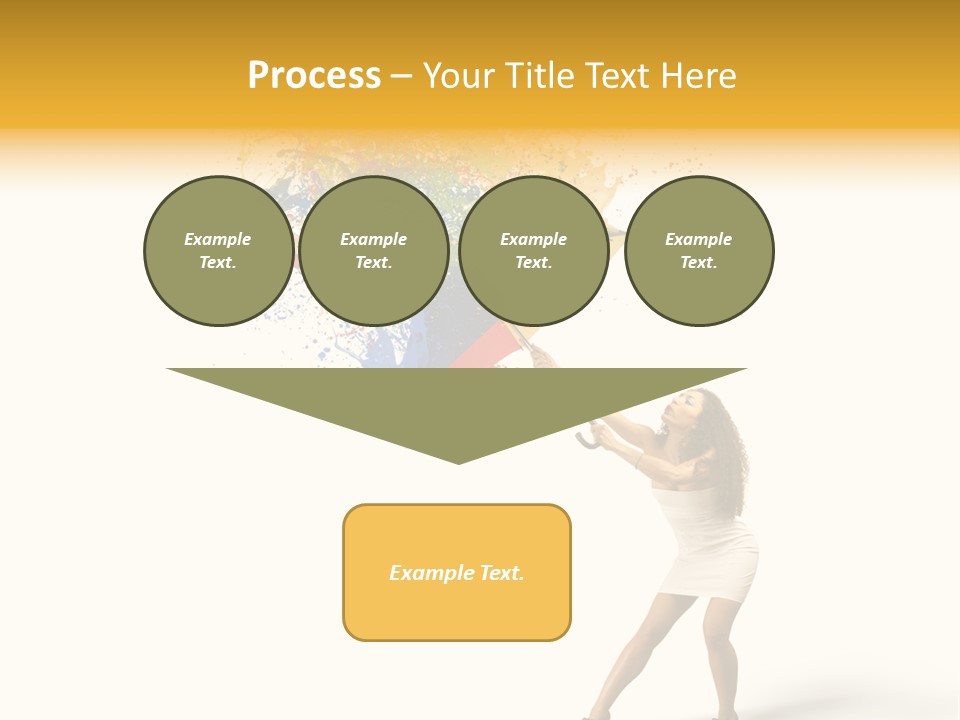 Process – Your Title Text Here

Example Text.

Example Text.

Example Text.

Example Text.

Example Text.